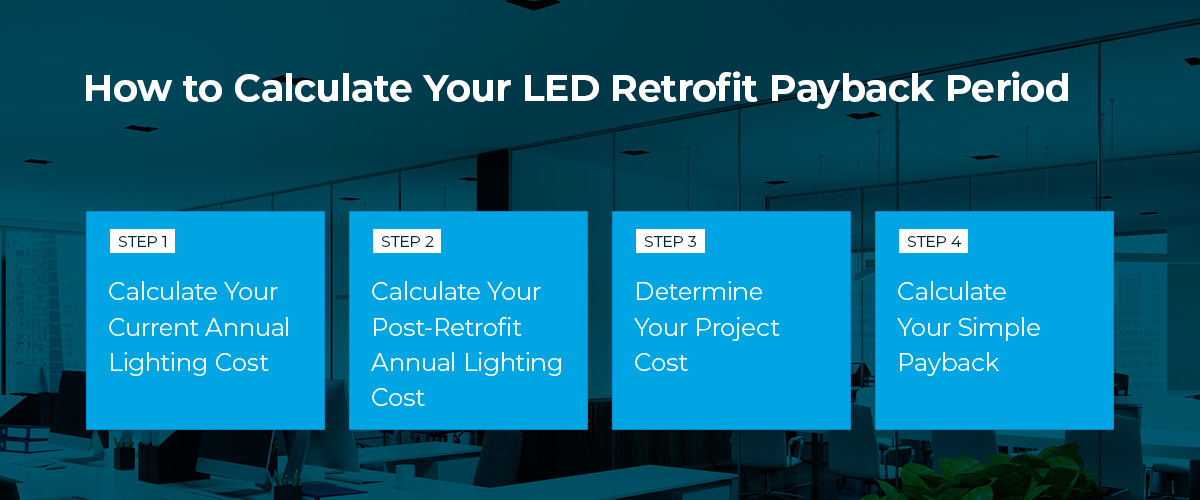 How to Calculate Your LED Retrofit Payback Period

STEP 1
Calculate Your Current Annual Lighting Cost

STEP 2
Calculate Your Post-Retrofit Annual Lighting Cost

STEP 3
Determine Your Project Cost

STEP 4
Calculate Your Simple Payback